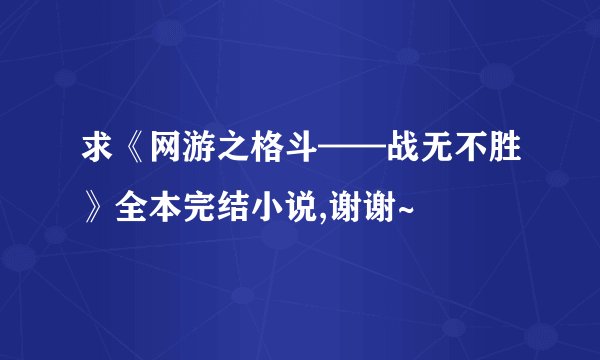 求《网游之格斗——战无不胜》全本完结小说,谢谢~